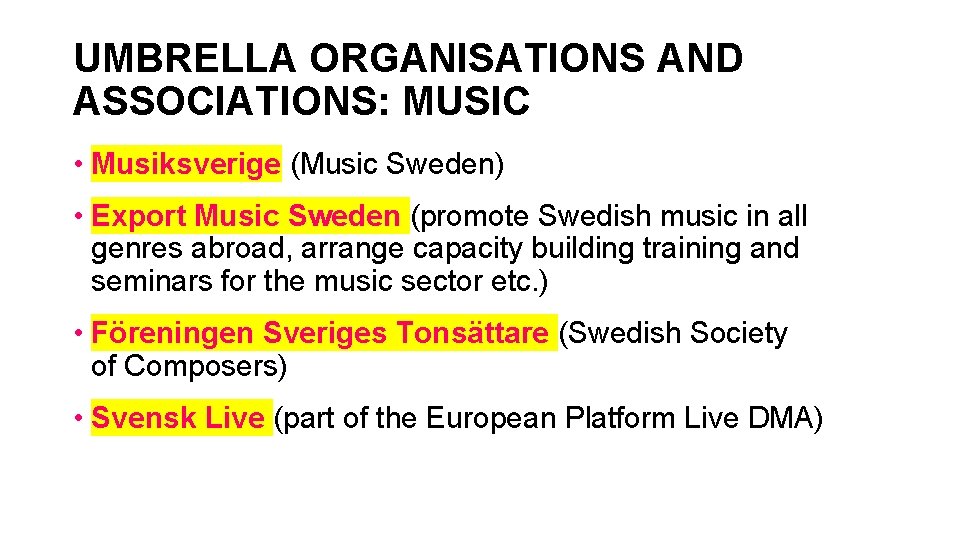 UMBRELLA ORGANISATIONS AND ASSOCIATIONS: MUSIC

• Musiksverige (Music Sweden)

• Export Music Sweden (promote Swedish music in all genres abroad, arrange capacity building training and seminars for the music sector etc.)

• Föreningen Sveriges Tonsättare (Swedish Society of Composers)

• Svensk Live (part of the European Platform Live DMA)